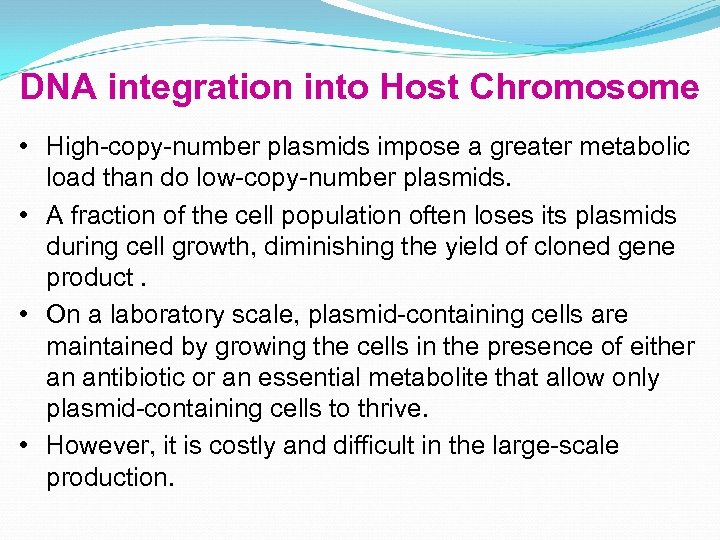 DNA integration into Host Chromosome

• High-copy-number plasmids impose a greater metabolic load than do low-copy-number plasmids.

• A fraction of the cell population often loses its plasmids during cell growth, diminishing the yield of cloned gene product .

• On a laboratory scale, plasmid-containing cells are maintained by growing the cells in the presence of either an antibiotic or an essential metabolite that allow only plasmid-containing cells to thrive.

• However, it is costly and difficult in the large-scale production.